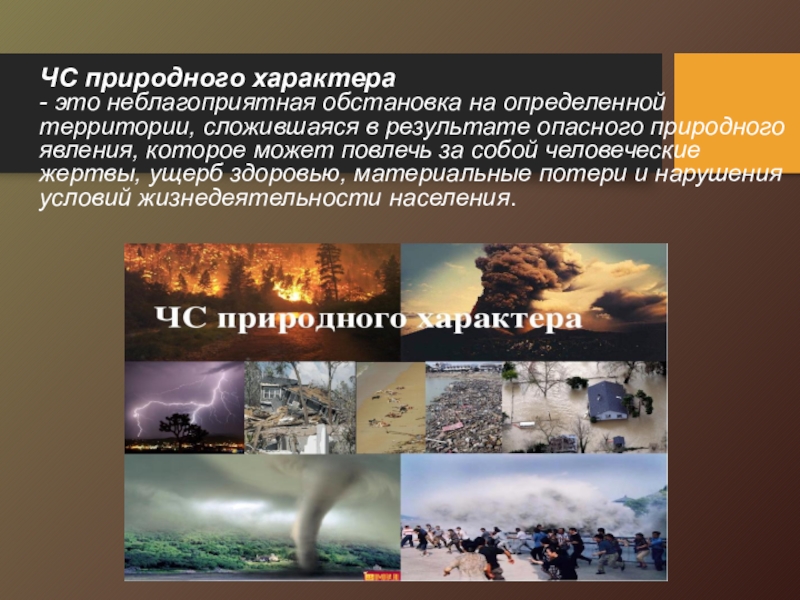 ЧС природного характера
- это неблагоприятная обстановка на определенной территории, сложившаяся в результате опасного природного явления, которое может повлечь за собой человеческие жертвы, ущерб здоровью, материальные потери и нарушения условий жизнедеятельности населения.

ЧС природного характера